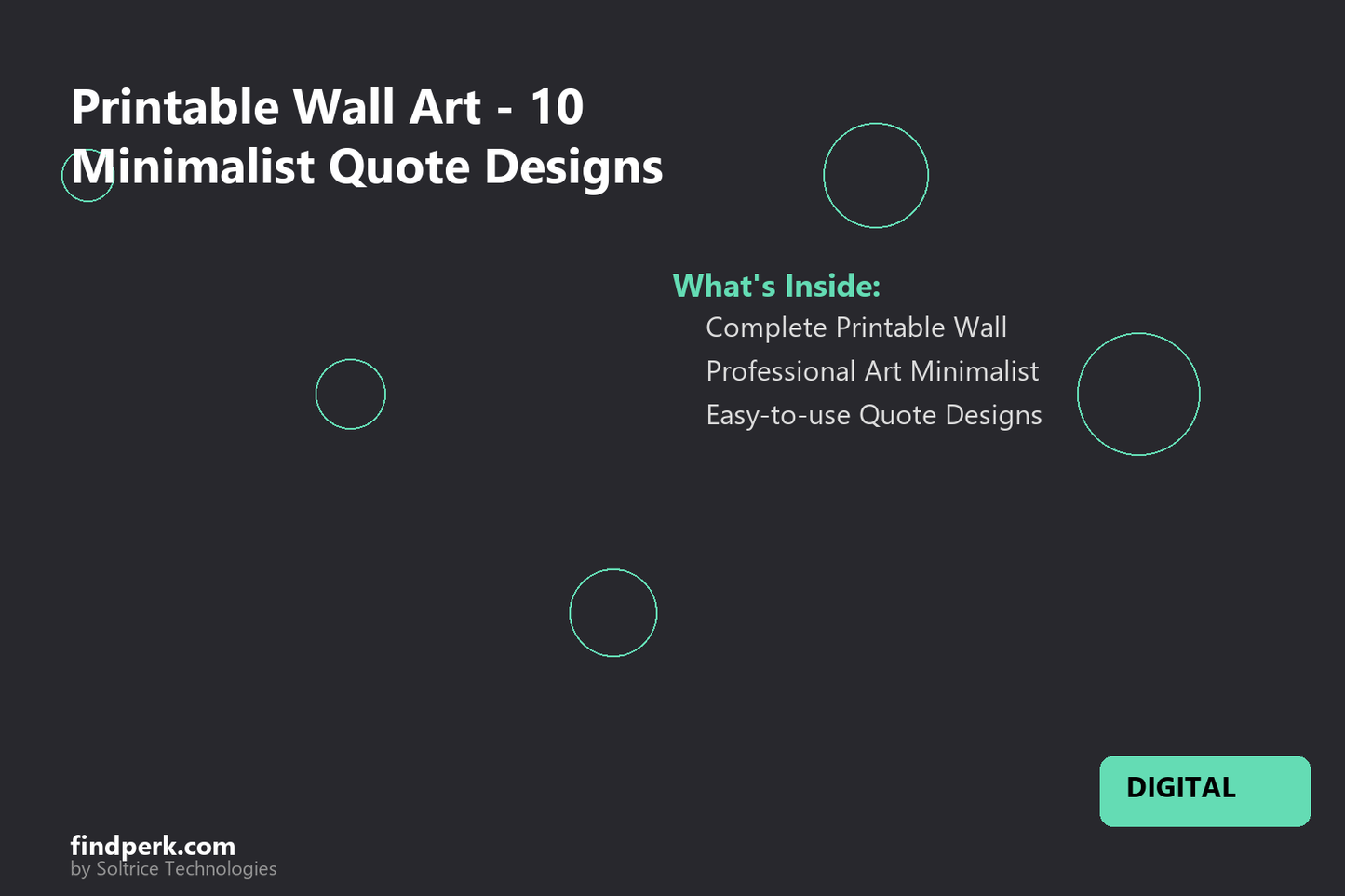 Printable Wall Art - 10 Minimalist Quote Designs

What's Inside:
Complete Printable Wall
Professional Art Minimalist
Easy-to-use Quote Designs

DIGITAL

findperk.com
by Soltrice Technologies